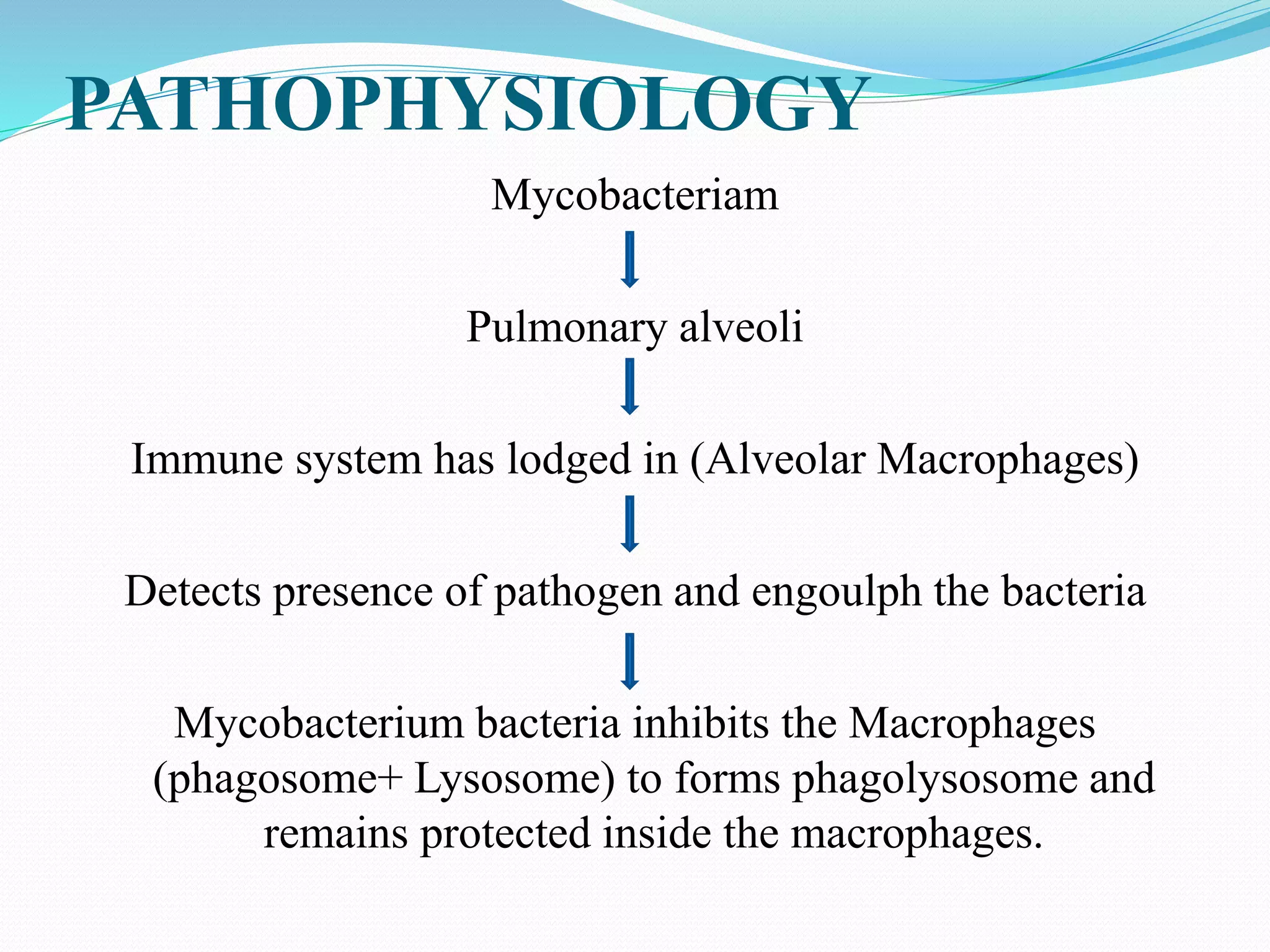 PATHOPHYSIOLOGY

Mycobacteriam

Pulmonary alveoli

Immune system has lodged in (Alveolar Macrophages)

Detects presence of pathogen and engoulph the bacteria

Mycobacterium bacteria inhibits the Macrophages (phagosome+ Lysosome) to forms phagolysosome and remains protected inside the macrophages.